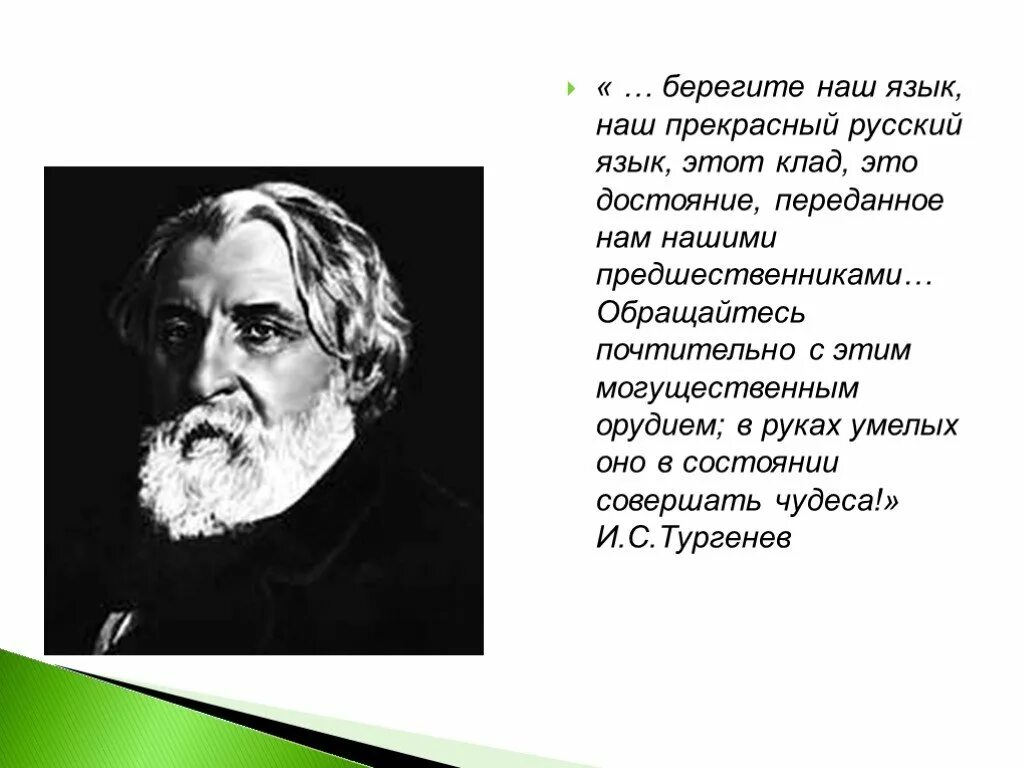 « … берегите наш язык, наш прекрасный русский язык, этот клад, это достояние, переданное нам нашими предшественниками… Обращайтесь почтительно с этим могущественным орудием; в руках умелых оно в состоянии совершать чудеса!» И.С.Тургенев